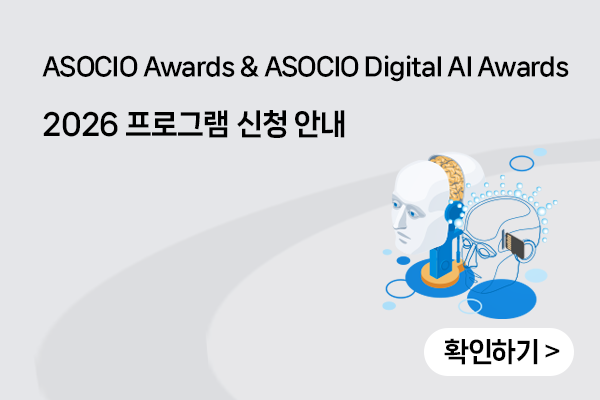 ASOCIO Awards & ASOCIO Digital AI Awards

2026 프로그램 신청 안내

확인하기 >